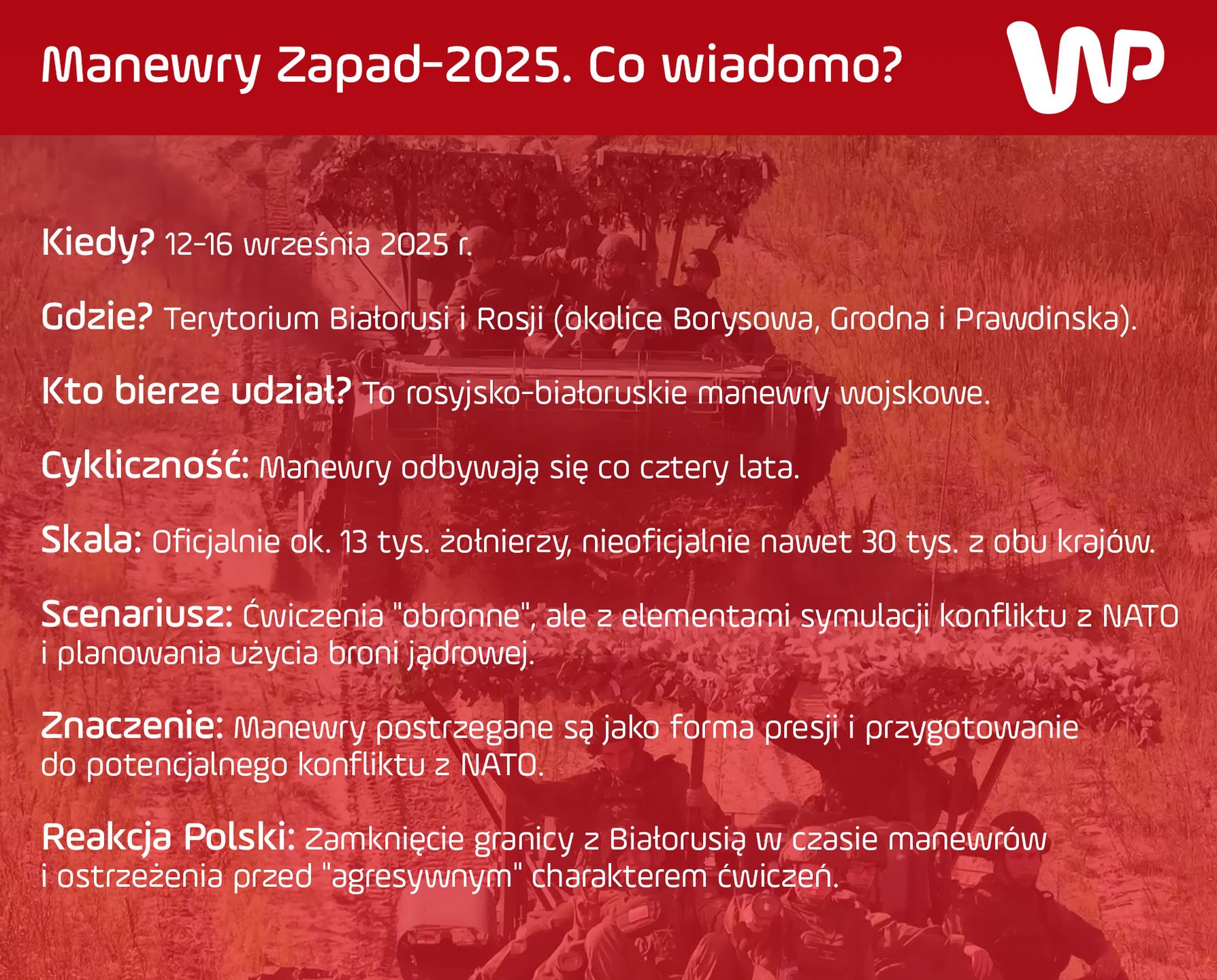 Manewry Zapad-2025. Co wiadomo?

WP

Kiedy? 12-16 września 2025 r.

Gdzie? Terytorium Białorusi i Rosji (okolice Borysowa, Grodna i Prawdinska).

Kto bierze udział? To rosyjsko-białoruskie manewry wojskowe.

Cykliczność: Manewry odbywają się co cztery lata.

Skala: Oficjalnie ok. 13 tys. żołnierzy, nieoficjalnie nawet 30 tys. z obu krajów.

Scenariusz: Ćwiczenia "obronne", ale z elementami symulacji konfliktu z NATO i planowania użycia broni jądrowej.

Znaczenie: Manewry postrzegane są jako forma presji i przygotowanie do potencjalnego konfliktu z NATO.

Reakcja Polski: Zamknięcie granicy z Białorusią w czasie manewrów i ostrzeżenia przed "agresywnym" charakterem ćwiczeń.